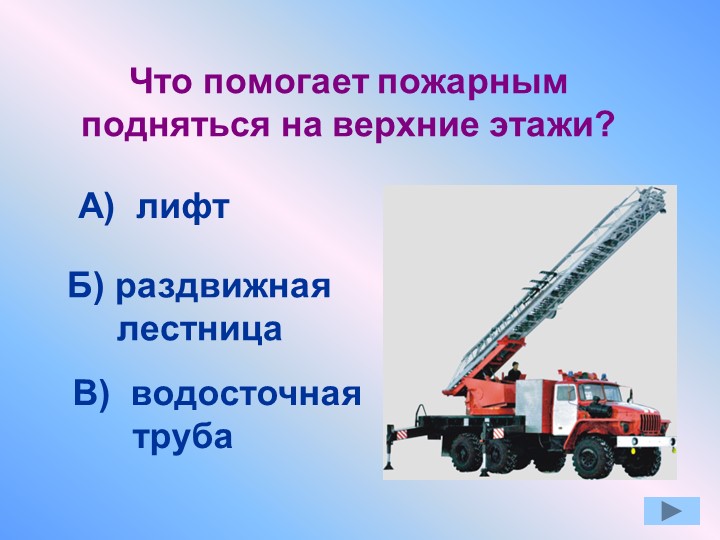 Что помогает пожарным подняться на верхние этажи?

А) лифт

Б) раздвижная лестница

В) водосточная труба